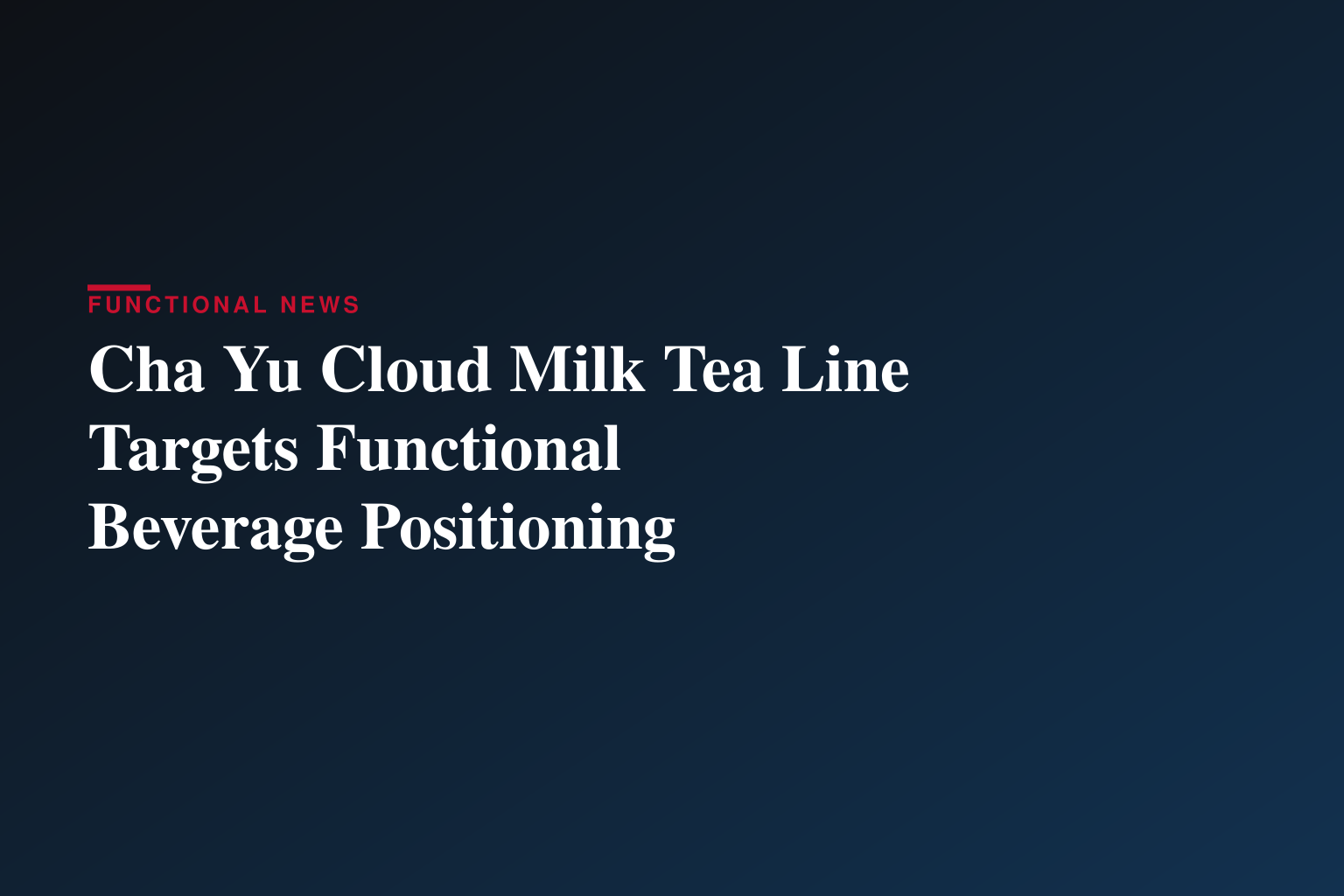 FUNCTIONAL NEWS

Cha Yu Cloud Milk Tea Line Targets Functional Beverage Positioning